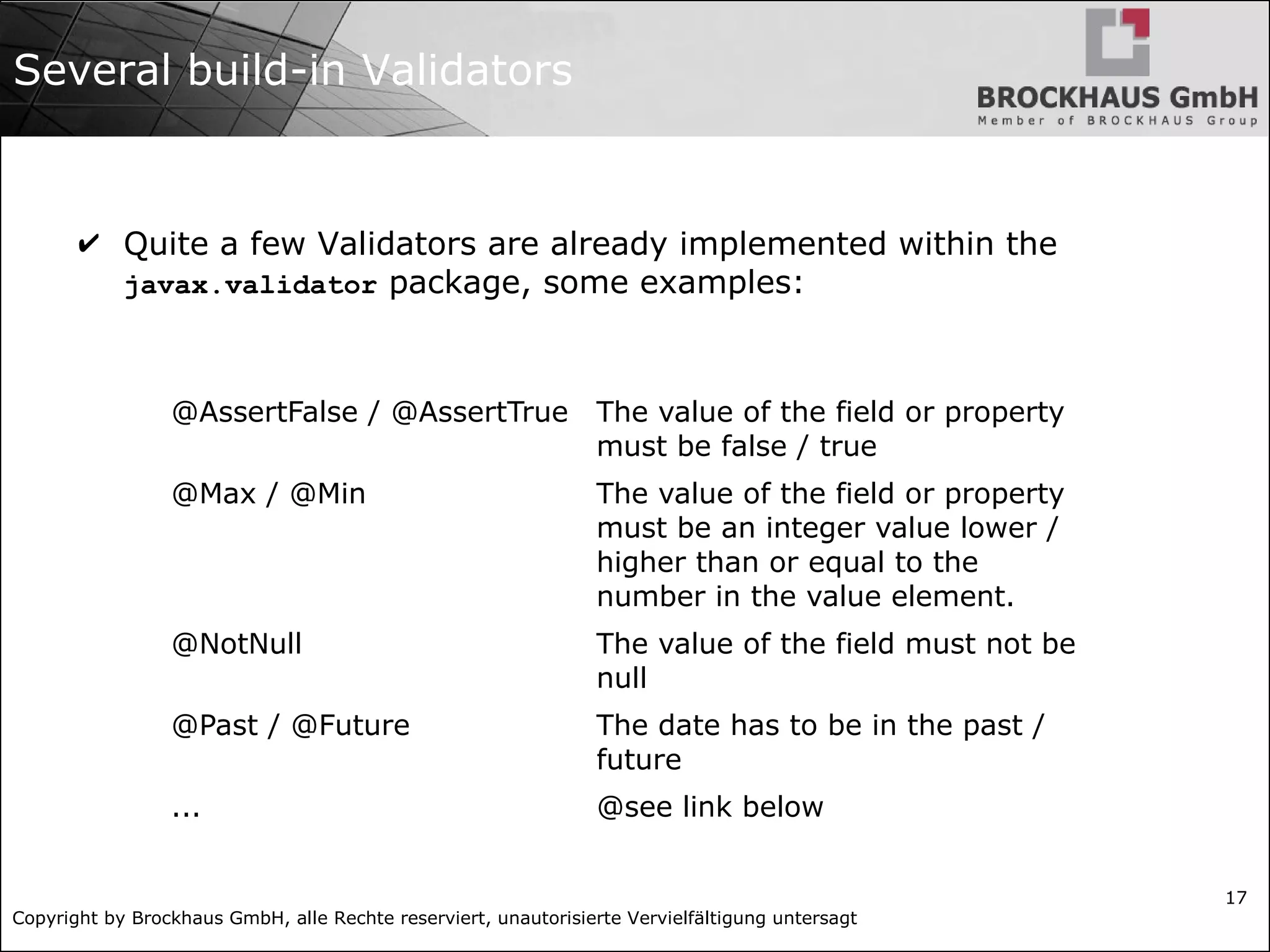 Several build-in Validators

BROCKHAUS GmbH
Member of BROCKHAUS Group

✔ Quite a few Validators are already implemented within the javax.validator package, some examples:

| | |
|---|---|
| @AssertFalse / @AssertTrue | The value of the field or property must be false / true |
| @Max / @Min | The value of the field or property must be an integer value lower / higher than or equal to the number in the value element. |
| @NotNull | The value of the field must not be null |
| @Past / @Future | The date has to be in the past / future |
| ... | @see link below |

17

Copyright by Brockhaus GmbH, alle Rechte reserviert, unautorisierte Vervielfältigung untersagt